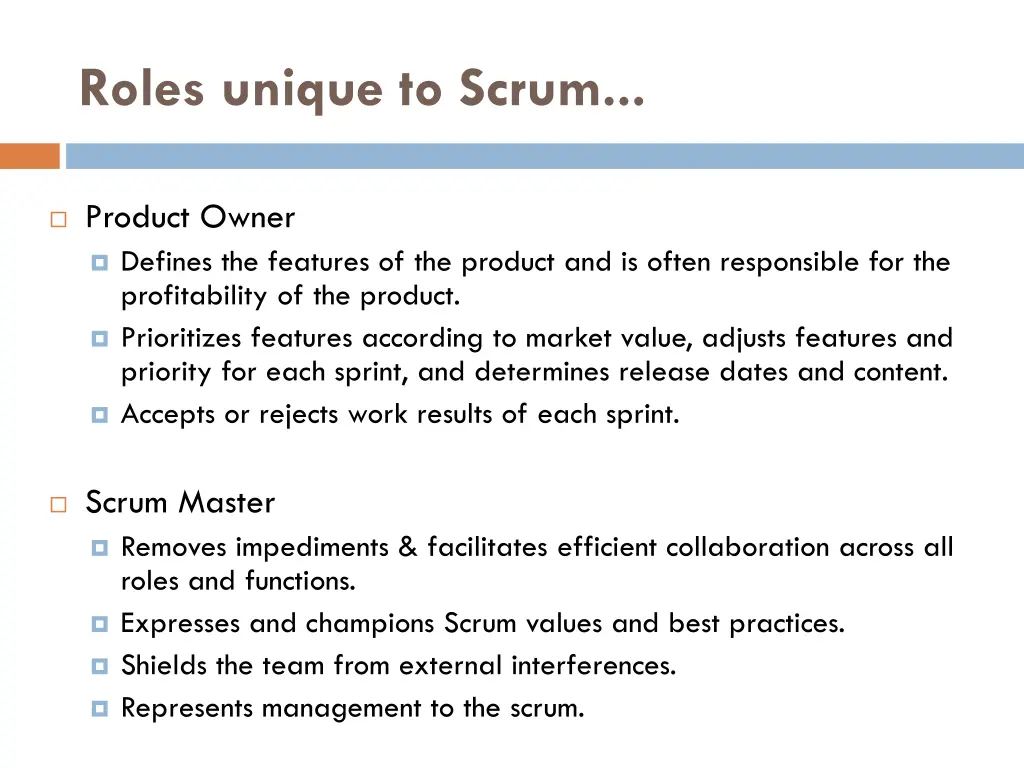 Roles unique to Scrum...

Product Owner

Defines the features of the product and is often responsible for the profitability of the product.

Prioritizes features according to market value, adjusts features and priority for each sprint, and determines release dates and content.

Accepts or rejects work results of each sprint.

Scrum Master

Removes impediments & facilitates efficient collaboration across all roles and functions.

Expresses and champions Scrum values and best practices.

Shields the team from external interferences.

Represents management to the scrum.